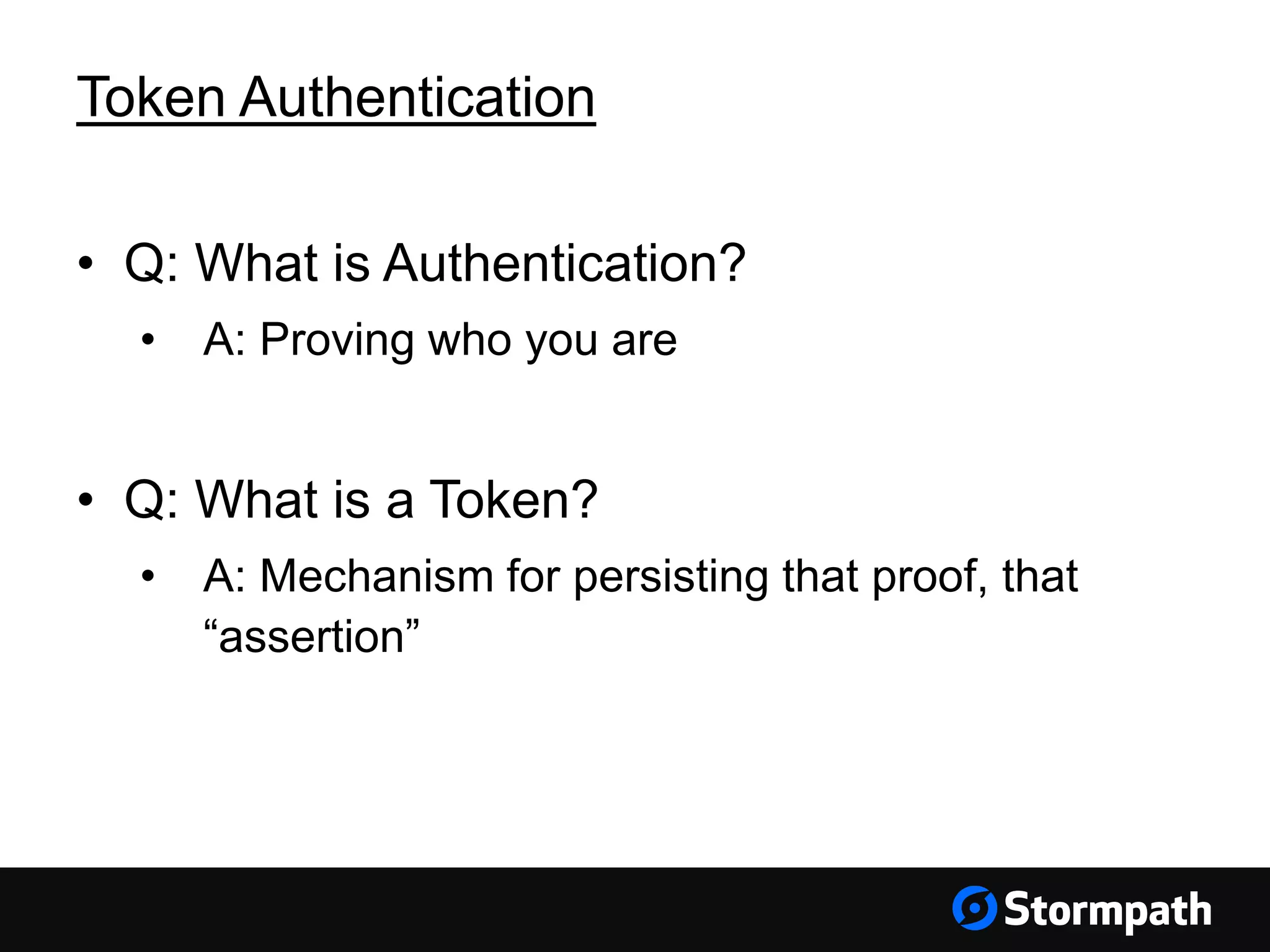 Token Authentication

• Q: What is Authentication?
  • A: Proving who you are

• Q: What is a Token?
  • A: Mechanism for persisting that proof, that “assertion”

Stormpath